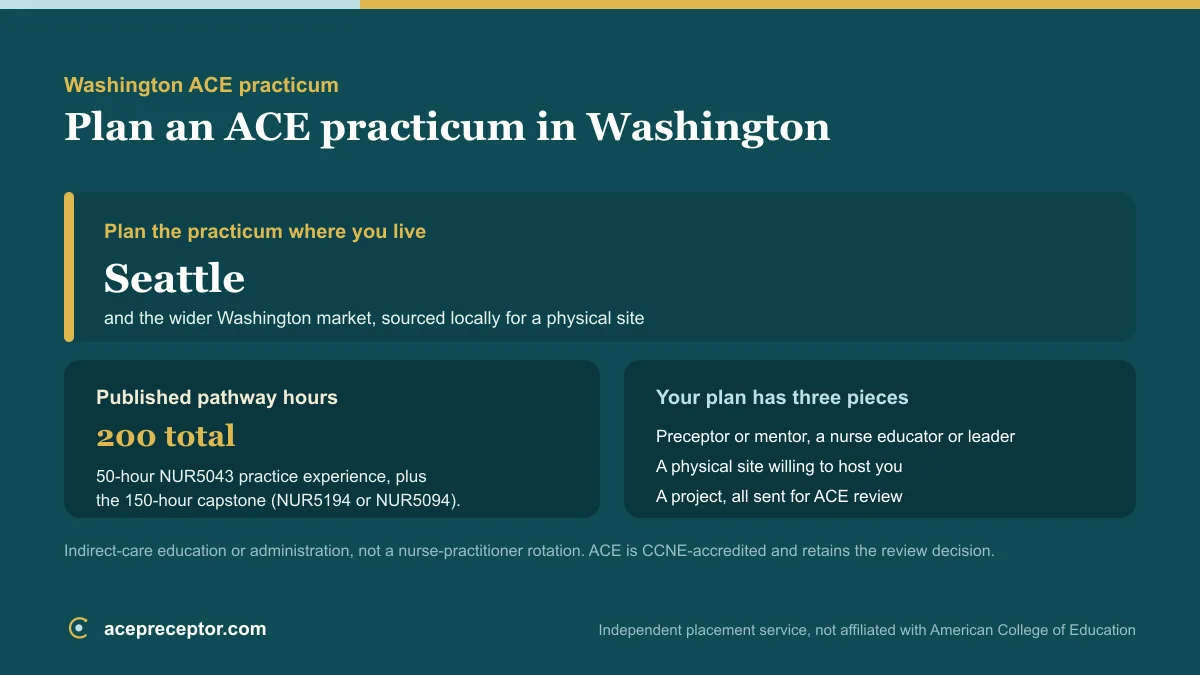 Washington ACE practicum

Plan an ACE practicum in Washington

Plan the practicum where you live

Seattle

and the wider Washington market, sourced locally for a physical site

Published pathway hours

200 total

50-hour NUR5043 practice experience, plus the 150-hour capstone (NUR5194 or NUR5094).

Your plan has three pieces

Preceptor or mentor, a nurse educator or leader

A physical site willing to host you

A project, all sent for ACE review

Indirect-care education or administration, not a nurse-practitioner rotation. ACE is CCNE-accredited and retains the review decision.

acepreceptor.com

Independent placement service, not affiliated with American College of Education